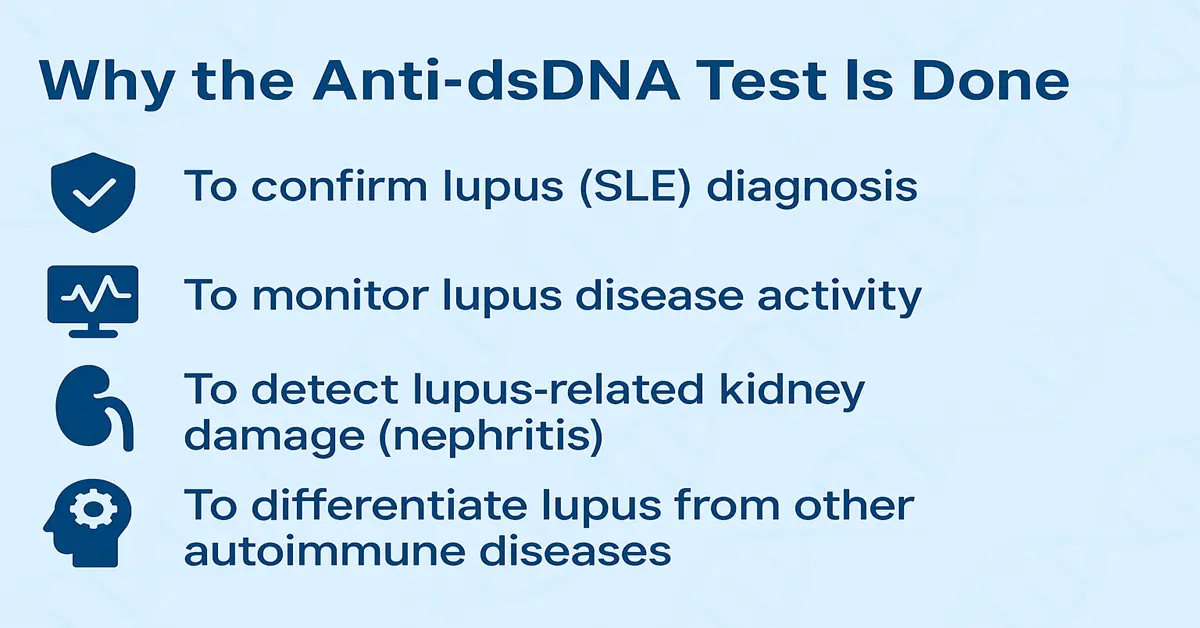 Why the Anti-dsDNA Test Is Done

To confirm lupus (SLE) diagnosis

To monitor lupus disease activity

To detect lupus-related kidney damage (nephritis)

To differentiate lupus from other autoimmune diseases